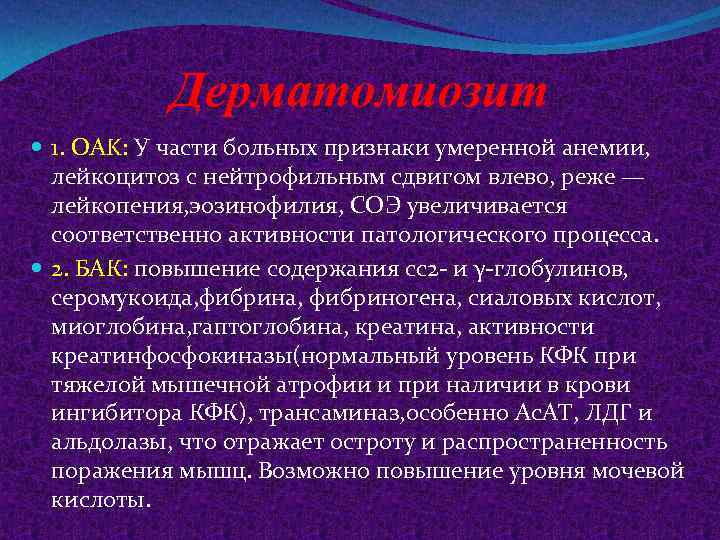 Дерматомиозит

1. ОАК: У части больных признаки умеренной анемии, лейкоцитоз с нейтрофильным сдвигом влево, реже — лейкопения,эозинофилия, СОЭ увеличивается соответственно активности патологического процесса.

2. БАК: повышение содержания сс2- и γ-глобулинов, серомукоида,фибрина, фибриногена, сиаловых кислот, миоглобина,гаптоглобина, креатина, активности креатинфосфокиназы(нормальный уровень КФК при тяжелой мышечной атрофии и при наличии в крови ингибитора КФК), трансаминаз,особенно АсАТ, ЛДГ и альдолазы, что отражает остроту и распространенность поражения мышц. Возможно повышение уровня мочевой кислоты.